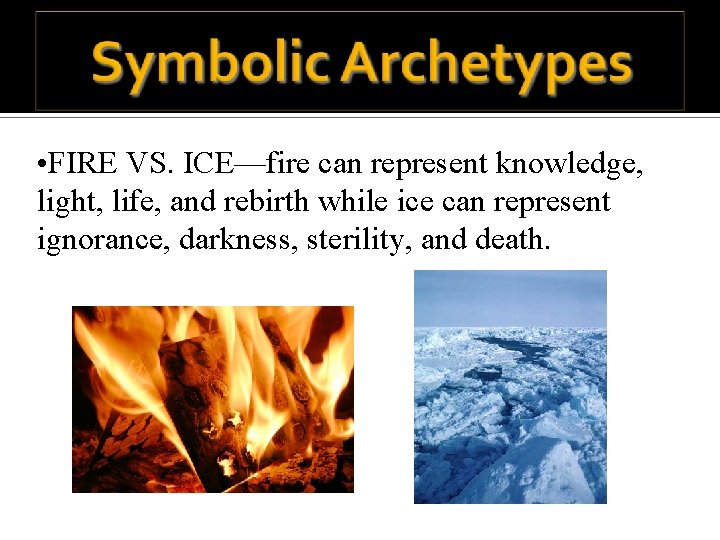 Symbolic Archetypes

•FIRE VS. ICE—fire can represent knowledge, light, life, and rebirth while ice can represent ignorance, darkness, sterility, and death.